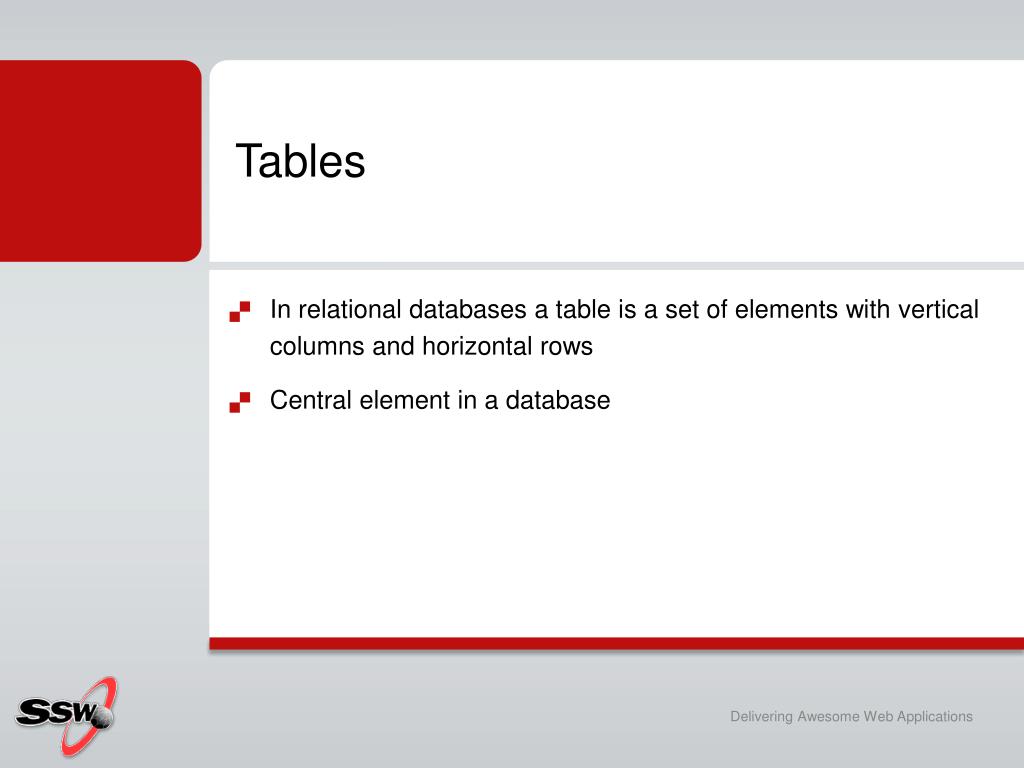 Tables

In relational databases a table is a set of elements with vertical columns and horizontal rows

Central element in a database

SSW

Delivering Awesome Web Applications